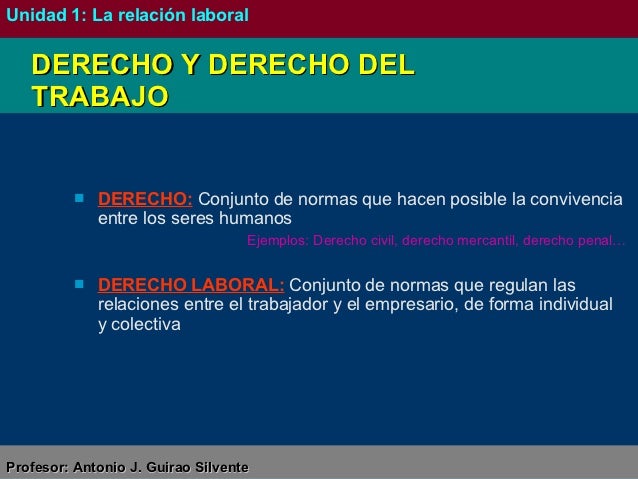 Unidad 1: La relación laboral

DERECHO Y DERECHO DEL TRABAJO

DERECHO: Conjunto de normas que hacen posible la convivencia entre los seres humanos

Ejemplos: Derecho civil, derecho mercantil, derecho penal…

DERECHO LABORAL: Conjunto de normas que regulan las relaciones entre el trabajador y el empresario, de forma individual y colectiva

Profesor: Antonio J. Guirao Silvente